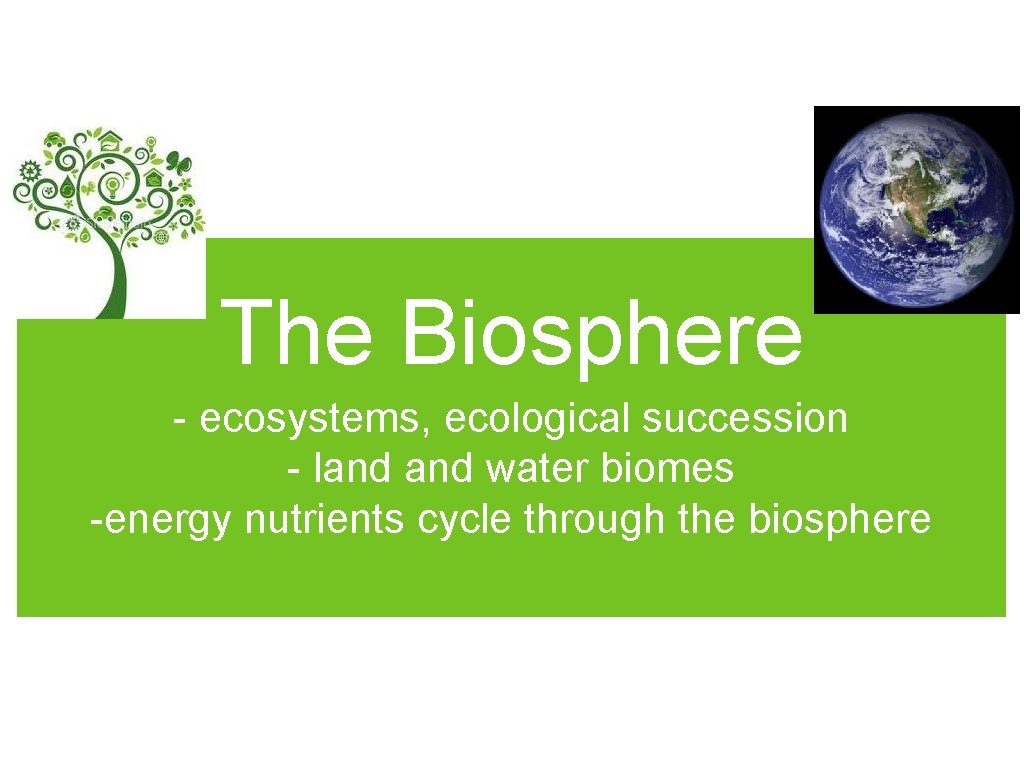 The Biosphere

- ecosystems, ecological succession
- land and water biomes
-energy nutrients cycle through the biosphere